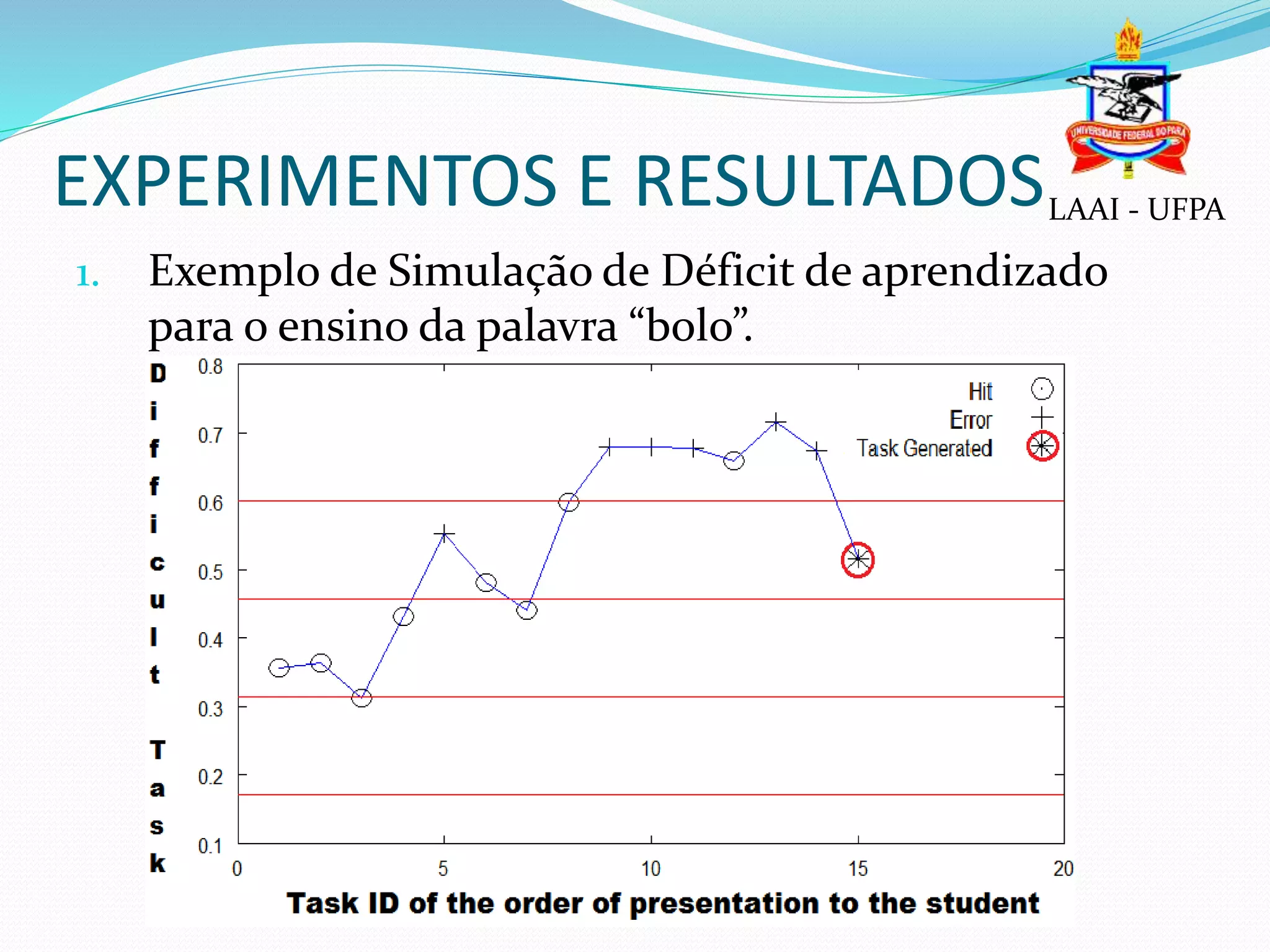 UNIVERSIDADE FEDERAL DO PARÁ

EXPERIMENTOS E RESULTADOS

LAAI - UFPA

1. Exemplo de Simulação de Déficit de aprendizado para o ensino da palavra “bolo”.

Difficult Task

0.8
0.7
0.6
0.5
0.4
0.3
0.2
0.1

Hit
Error
Task Generated

0
5
10
15
20

Task ID of the order of presentation to the student